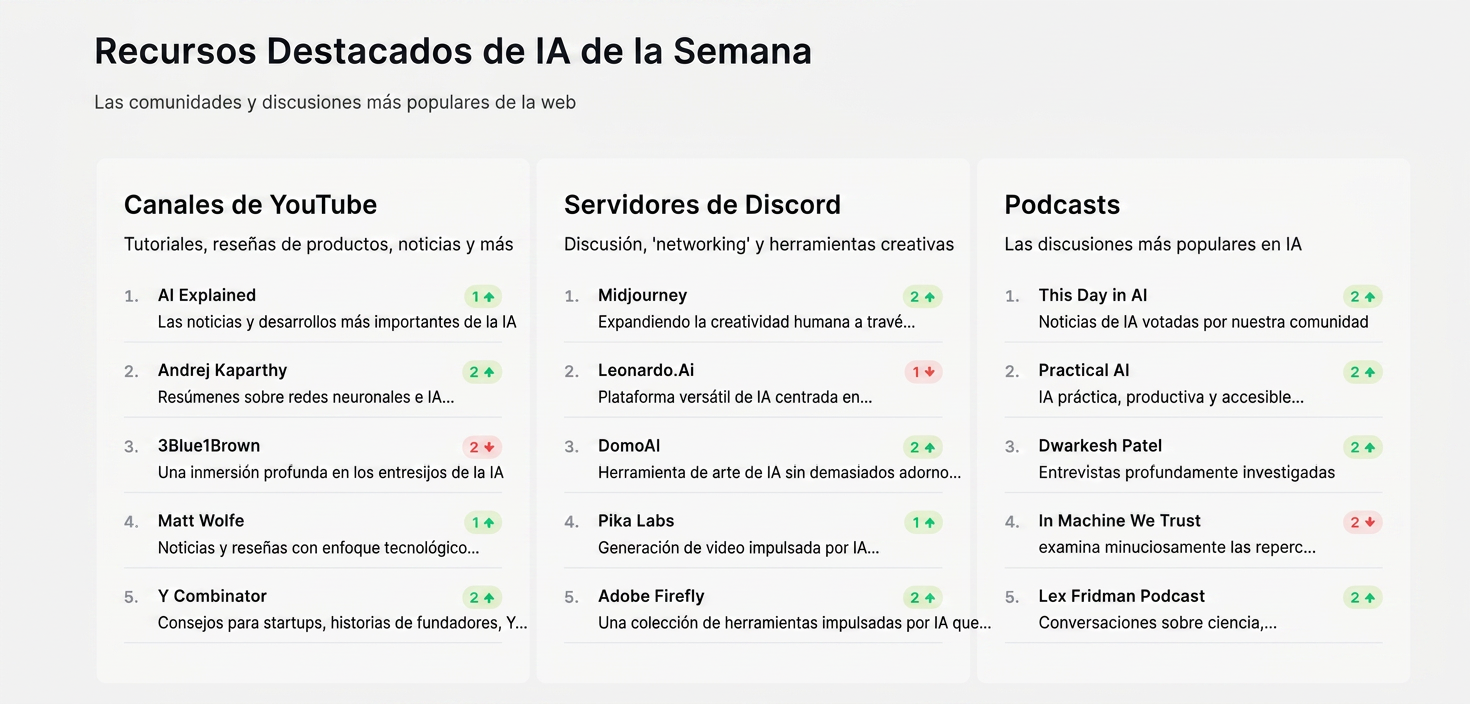 Recursos Destacados de IA de la Semana

Las comunidades y discusiones más populares de la web

Canales de YouTube

Tutoriales, reseñas de productos, noticias y más

1. AI Explained 1
Las noticias y desarrollos más importantes de la IA

2. Andrej Kaparthy 2
Resúmenes sobre redes neuronales e IA...

3. 3Blue1Brown 2
Una inmersión profunda en los entresijos de la IA

4. Matt Wolfe 1
Noticias y reseñas con enfoque tecnológico...

5. Y Combinator 2
Consejos para startups, historias de fundadores, Y...

Servidores de Discord

Discusión, 'networking' y herramientas creativas

1. Midjourney 2
Expandiendo la creatividad humana a travé...

2. Leonardo.Ai 1
Plataforma versátil de IA centrada en...

3. DomoAI 2
Herramienta de arte de IA sin demasiados adorno...

4. Pika Labs 1
Generación de video impulsada por IA...

5. Adobe Firefly 2
Una colección de herramientas impulsadas por IA que...

Podcasts

Las discusiones más populares en IA

1. This Day in AI 2
Noticias de IA votadas por nuestra comunidad

2. Practical AI 2
IA práctica, productiva y accesible...

3. Dwarkesh Patel 2
Entrevistas profundamente investigadas

4. In Machine We Trust 2
examina minuciosamente las reperc...

5. Lex Fridman Podcast 2
Conversaciones sobre ciencia,...